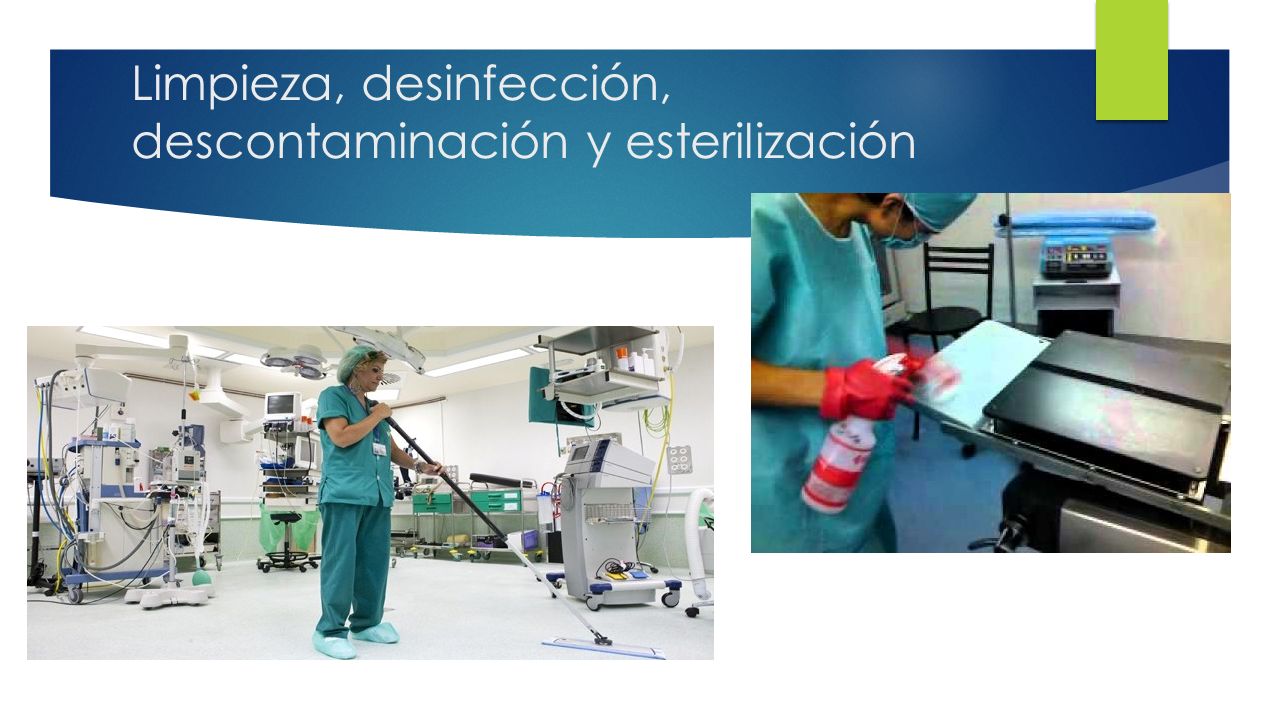 Limpieza, desinfección, descontaminación y esterilización